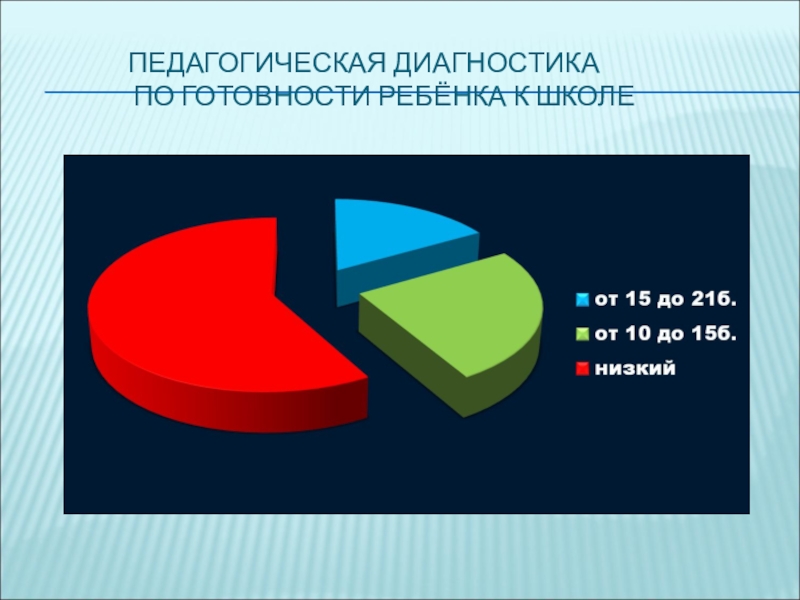 ПЕДАГОГИЧЕСКАЯ ДИАГНОСТИКА ПО ГОТОВНОСТИ РЕБЁНКА К ШКОЛЕ

от 15 до 21б.
от 10 до 15б.
низкий